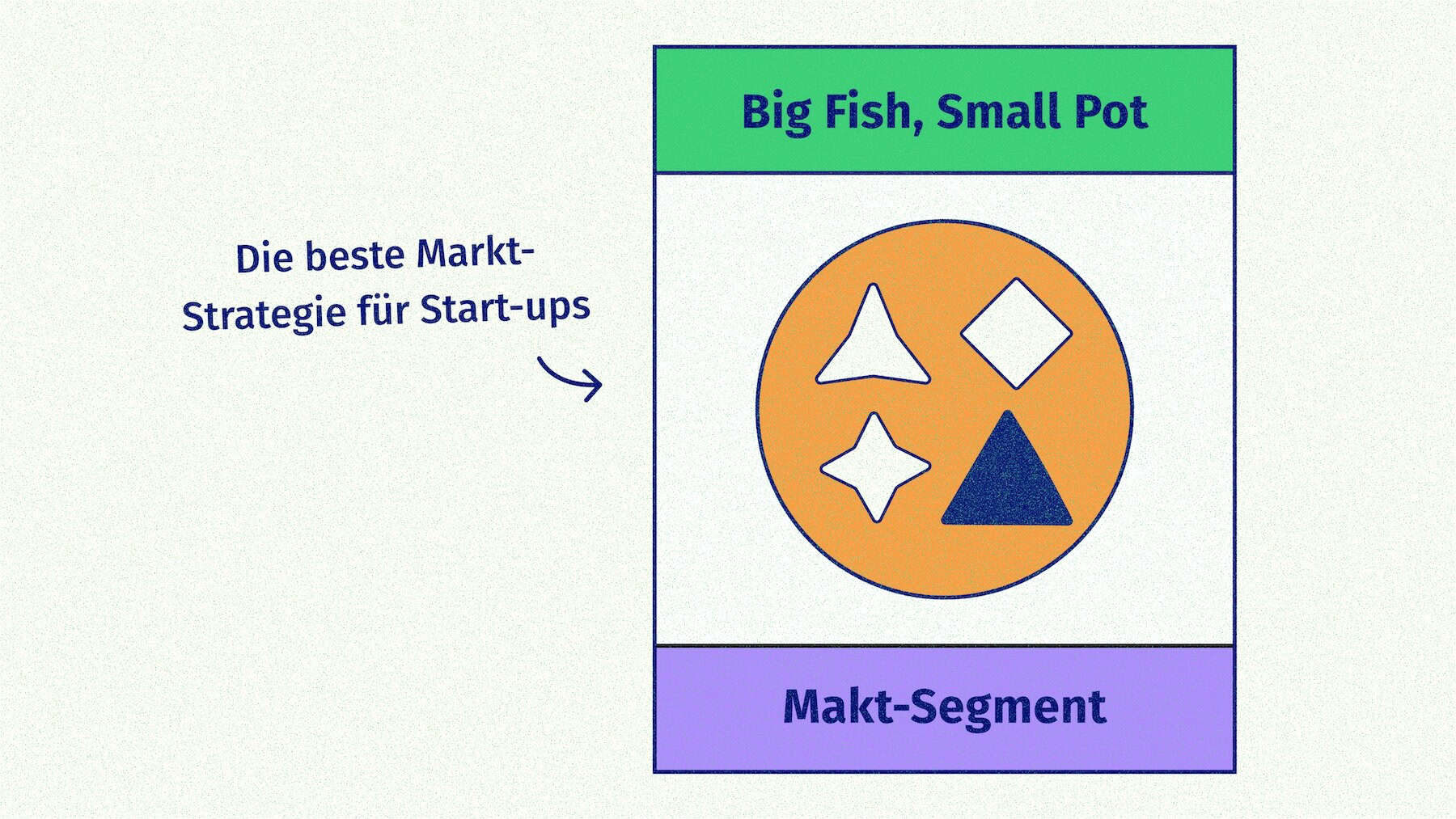 Die beste Markt-Strategie für Start-ups

Big Fish, Small Pot

Makt-Segment